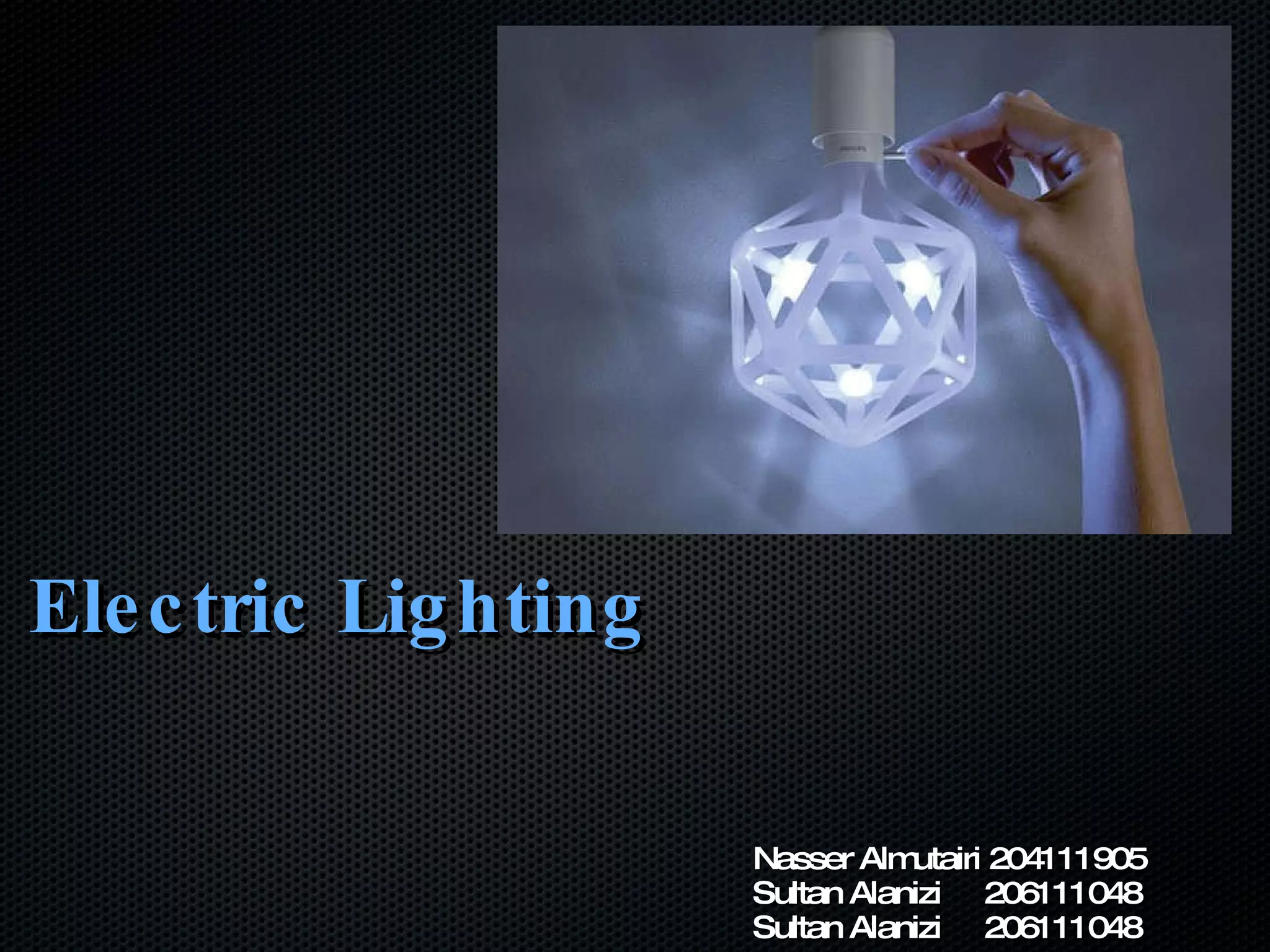 Electric Lighting

Nasser Almutairi 204111905
Sultan Alanizi 206111048
Sultan Alanizi 206111048